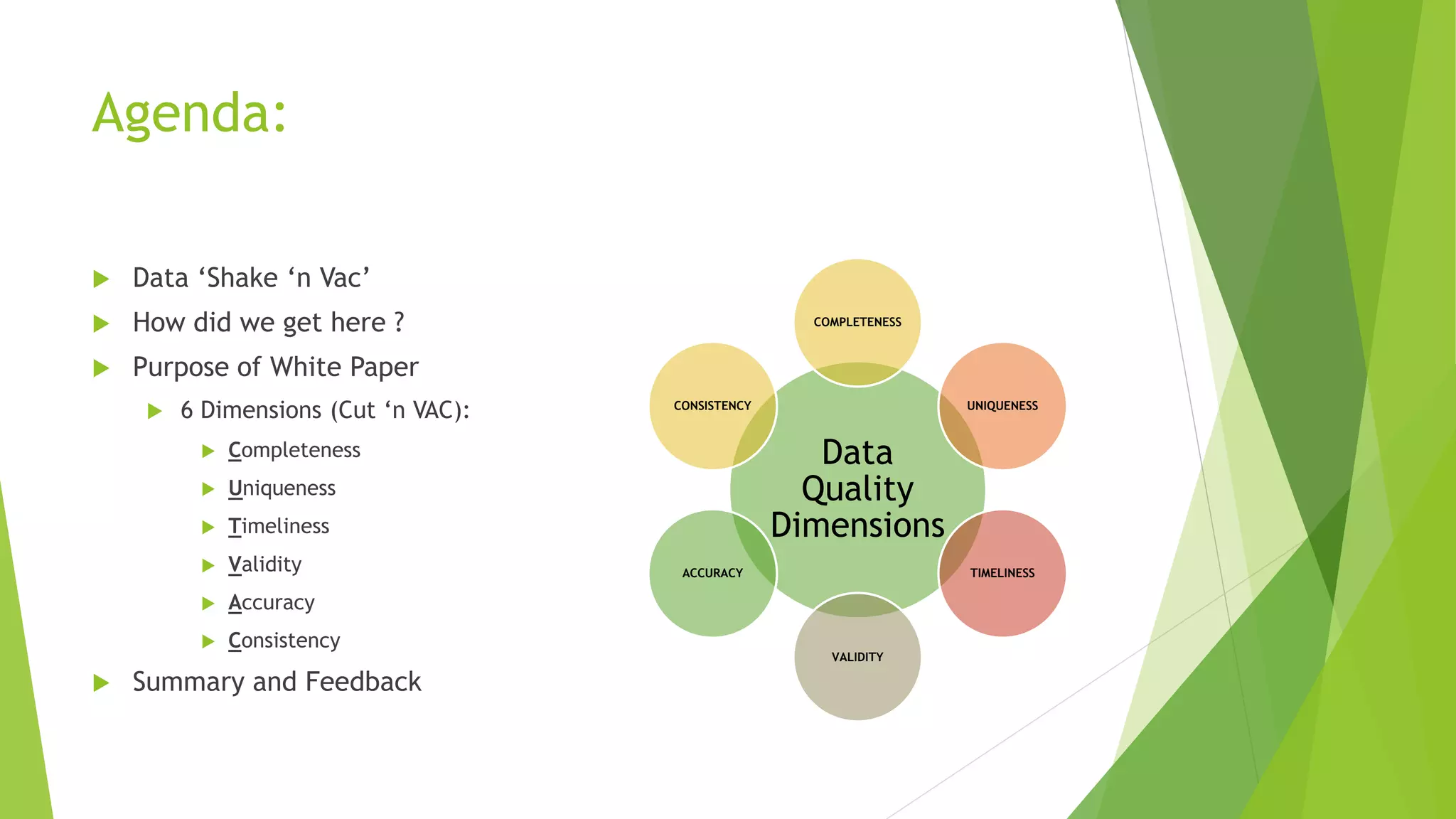 Agenda:

Data ‘Shake ‘n Vac’

How did we get here ?

Purpose of White Paper

6 Dimensions (Cut ‘n VAC):

Completeness

Uniqueness

Timeliness

Validity

Accuracy

Consistency

Summary and Feedback

COMPLETENESS

UNIQUENESS

TIMELINESS

VALIDITY

ACCURACY

CONSISTENCY

Data Quality Dimensions